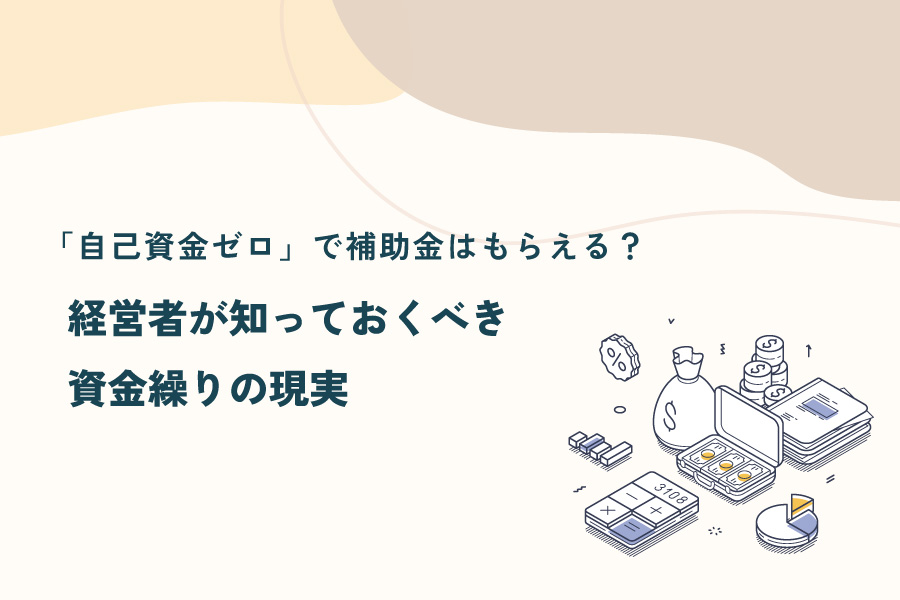 「自己資金ゼロ」で補助金はもらえる？

経営者が知っておくべき
資金繰りの現実

%

$

3108

−

×

+

=